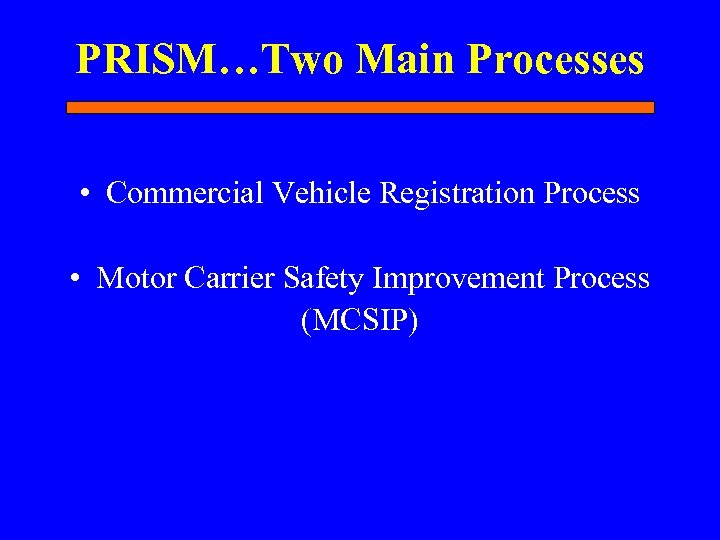 PRISM…Two Main Processes

• Commercial Vehicle Registration Process

• Motor Carrier Safety Improvement Process (MCSIP)